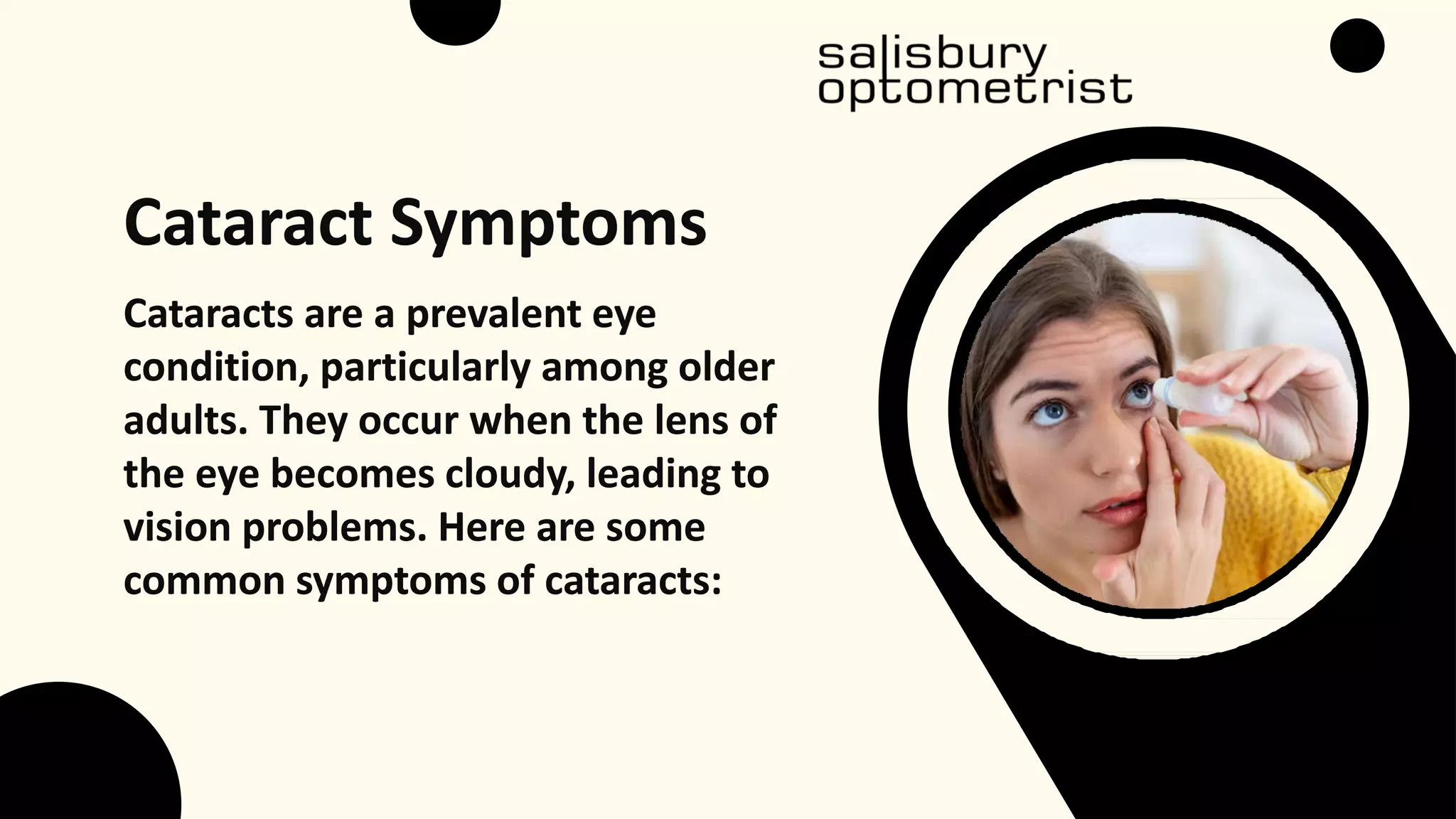 salisbury
optometrist

Cataract Symptoms

Cataracts are a prevalent eye condition, particularly among older adults. They occur when the lens of the eye becomes cloudy, leading to vision problems. Here are some common symptoms of cataracts: